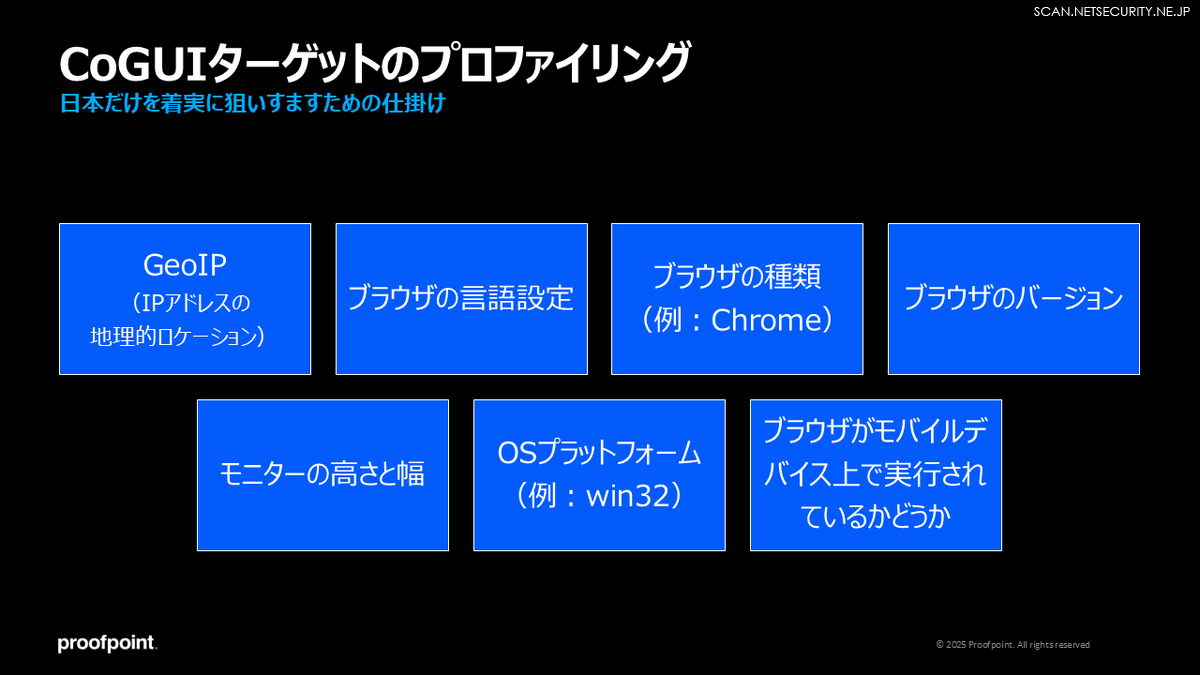 SCAN.NETSECURITY.NE.JP

CoGUIターゲットのプロファイリング

日本だけを着実に狙いすますための仕掛け

GeoIP
（IPアドレスの地理的ロケーション）

ブラウザの言語設定

ブラウザの種類
（例：Chrome）

ブラウザのバージョン

モニターの高さと幅

OSプラットフォーム
（例：win32）

ブラウザがモバイルデバイス上で実行されているかどうか

proofpoint.

© 2025 Proofpoint. All rights reserved